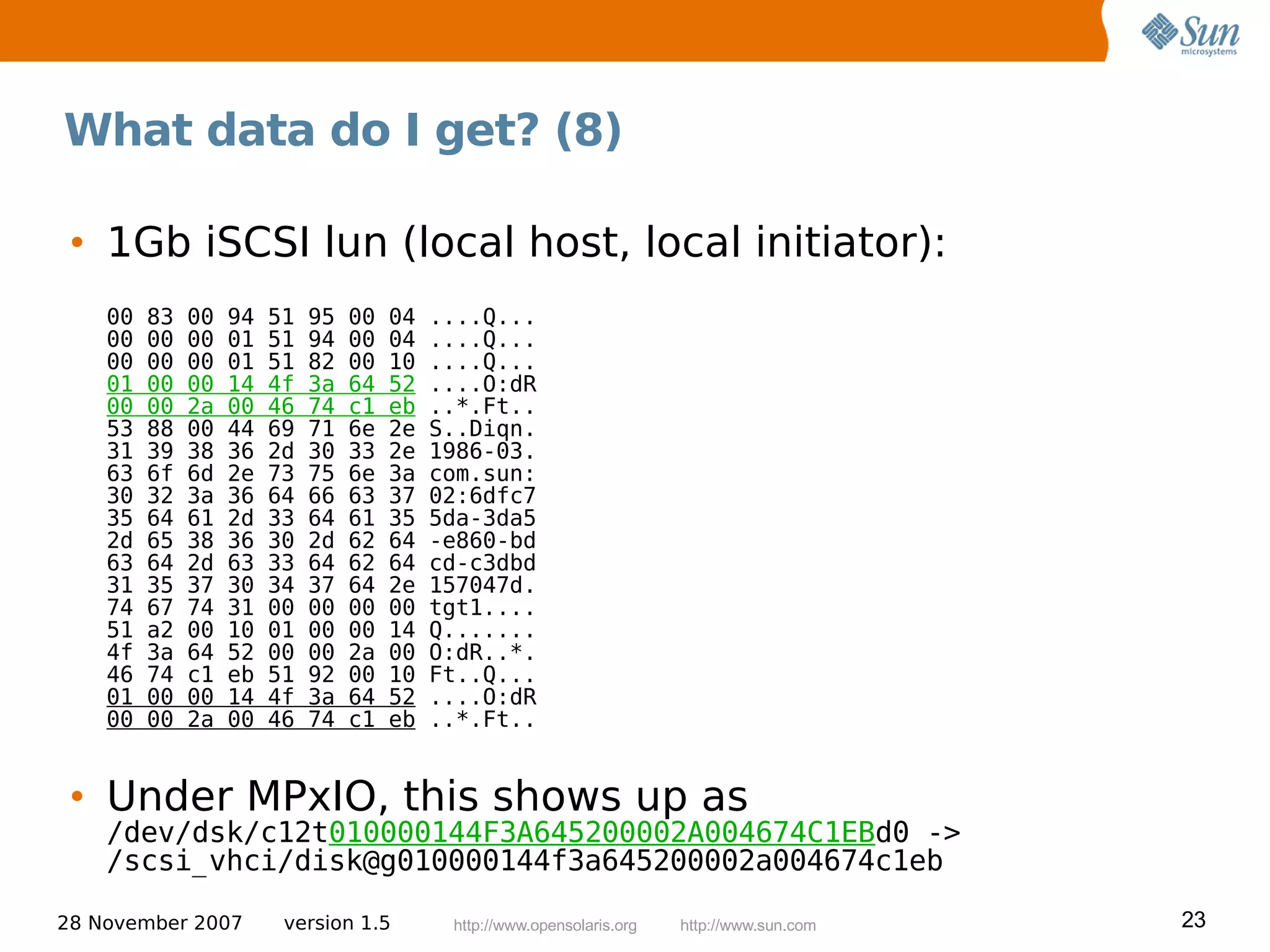 Sun microsystems

What data do I get? (8)

• 1Gb iSCSI lun (local host, local initiator):

00 83 00 94 51 95 00 04 ....Q...
00 00 00 01 51 94 00 04 ....Q...
00 00 00 01 51 82 00 10 ....Q...
01 00 00 14 4f 3a 64 52 ....O:dR
00 00 2a 00 46 74 c1 eb ..*.Ft..
53 88 00 44 69 71 6e 2e S..Diqn.
31 39 38 36 2d 30 33 2e 1986-03.
63 6f 6d 2e 73 75 6e 3a com.sun:
30 32 3a 36 64 66 63 37 02:6dfc7
35 64 61 2d 33 64 61 35 5da-3da5
2d 65 38 36 30 2d 62 64 -e860-bd
63 64 2d 63 33 64 62 64 cd-c3dbd
31 35 37 30 34 37 64 2e 157047d.
74 67 74 31 00 00 00 00 tgt1....
51 a2 00 10 01 00 00 14 Q.......
4f 3a 64 52 00 00 2a 00 O:dR..*.
46 74 c1 eb 51 92 00 10 Ft..Q...
01 00 00 14 4f 3a 64 52 ....O:dR
00 00 2a 00 46 74 c1 eb ..*.Ft..

• Under MPxIO, this shows up as /dev/dsk/c12t010000144F3A645200002A004674C1EBd0 -> /scsi_vhci/disk@g010000144f3a645200002a004674c1eb

28 November 2007 version 1.5 http://www.opensolaris.org http://www.sun.com 23